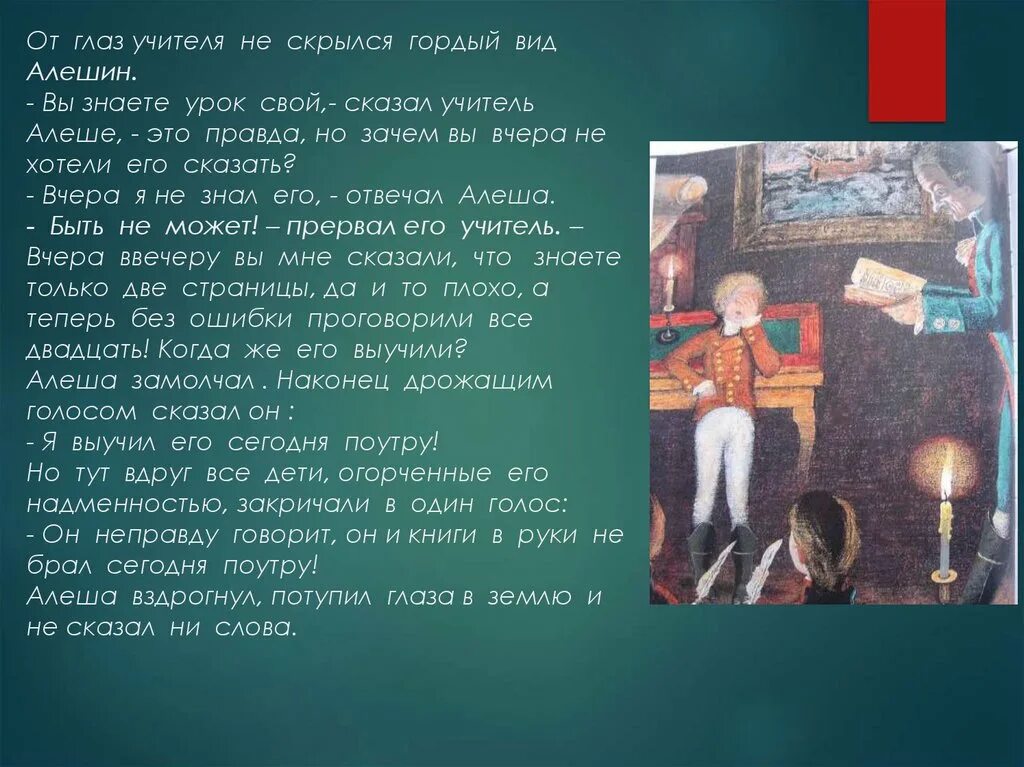 От глаз учителя не скрылся гордый вид Алешин.
- Вы знаете урок свой,- сказал учитель Алеше, - это правда, но зачем вы вчера не хотели его сказать?
- Вчера я не знал его, - отвечал Алеша.
- Быть не может! – прервал его учитель. – Вчера ввечеру вы мне сказали, что знаете только две страницы, да и то плохо, а теперь без ошибки проговорили все двадцать! Когда же его выучили?
Алеша замолчал . Наконец дрожащим голосом сказал он :
- Я выучил его сегодня поутру!
Но тут вдруг все дети, огорченные его надменностью, закричали в один голос:
- Он неправду говорит, он и книги в руки не брал сегодня поутру!
Алеша вздрогнул, потупил глаза в землю и не сказал ни слова.